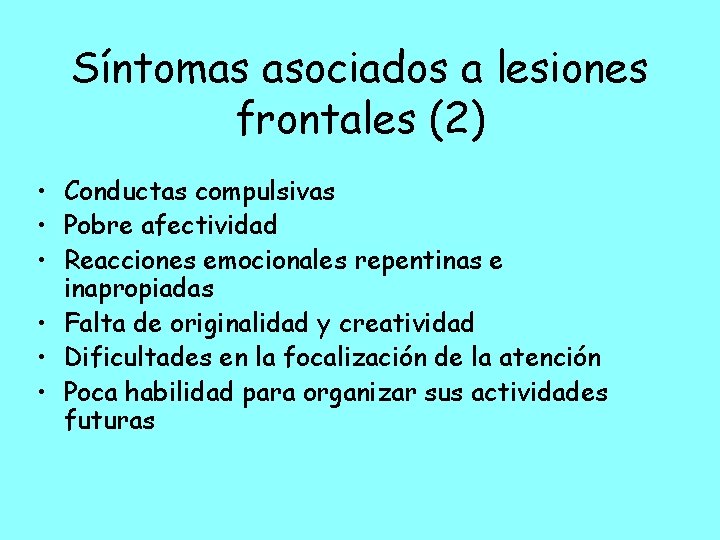 Síntomas asociados a lesiones frontales (2)

• Conductas compulsivas
• Pobre afectividad
• Reacciones emocionales repentinas e inapropiadas
• Falta de originalidad y creatividad
• Dificultades en la focalización de la atención
• Poca habilidad para organizar sus actividades futuras